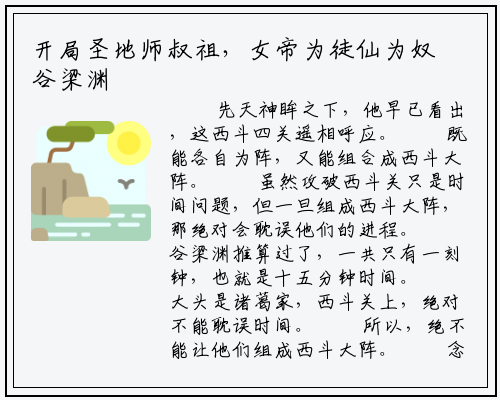 开局圣地师叔祖，女帝为徒仙为奴
谷梁渊

先天神眸之下，他早已看出，这西斗四关遥相呼应。 既能各自为阵，又能组合成西斗大阵。 虽然攻破西斗关只是时间问题，但一旦组成西斗大阵，那绝对会耽误他们的进程。
谷梁渊推算过了，一共只有一刻钟，也就是十五分钟时间。
大头是诸葛家，西斗关上，绝对不能耽误时间。 所以，绝不能让他们组成西斗大阵。 念